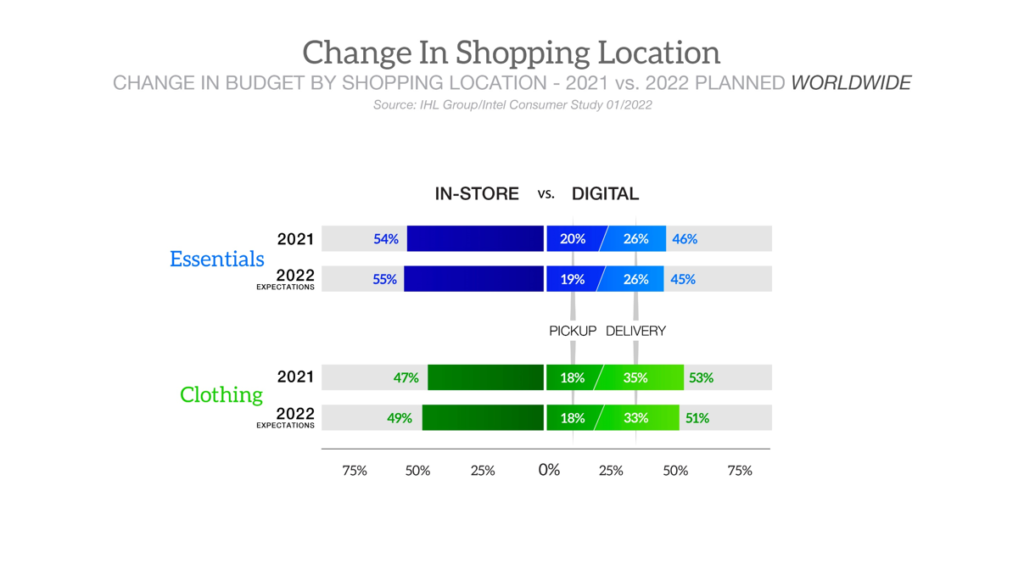 Change In Shopping Location
CHANGE IN BUDGET BY SHOPPING LOCATION - 2021 vs. 2022 PLANNED WORLDWIDE
Source: IHL Group/Intel Consumer Study 01/2022

IN-STORE vs. DIGITAL

Essentials
2021 54% 20% 26% 46%
2022 EXPECTATIONS 55% 19% 26% 45%

PICKUP DELIVERY

Clothing
2021 47% 18% 35% 53%
2022 EXPECTATIONS 49% 18% 33% 51%

75% 50% 25% 0% 25% 50% 75%